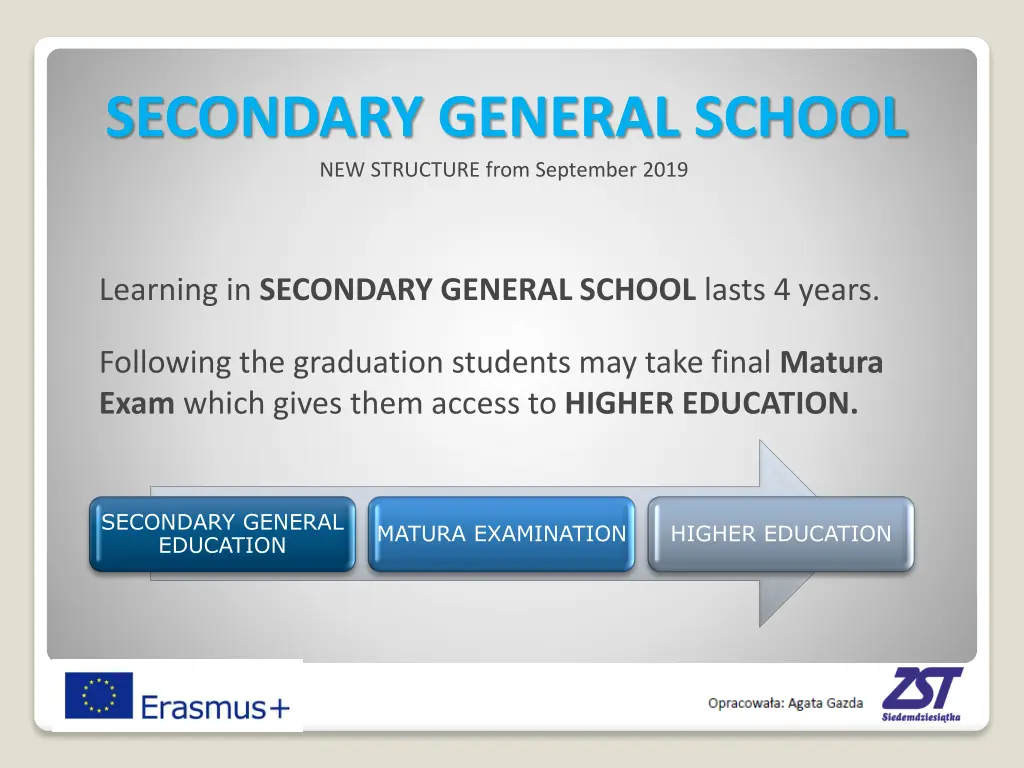 SECONDARY GENERAL SCHOOL

NEW STRUCTURE from September 2019

Learning in SECONDARY GENERAL SCHOOL lasts 4 years.

Following the graduation students may take final Matura Exam which gives them access to HIGHER EDUCATION.

SECONDARY GENERAL EDUCATION

MATURA EXAMINATION

HIGHER EDUCATION

Erasmus+

Opracowała: Agata Gazda

ZST

Siedemdziesiątka